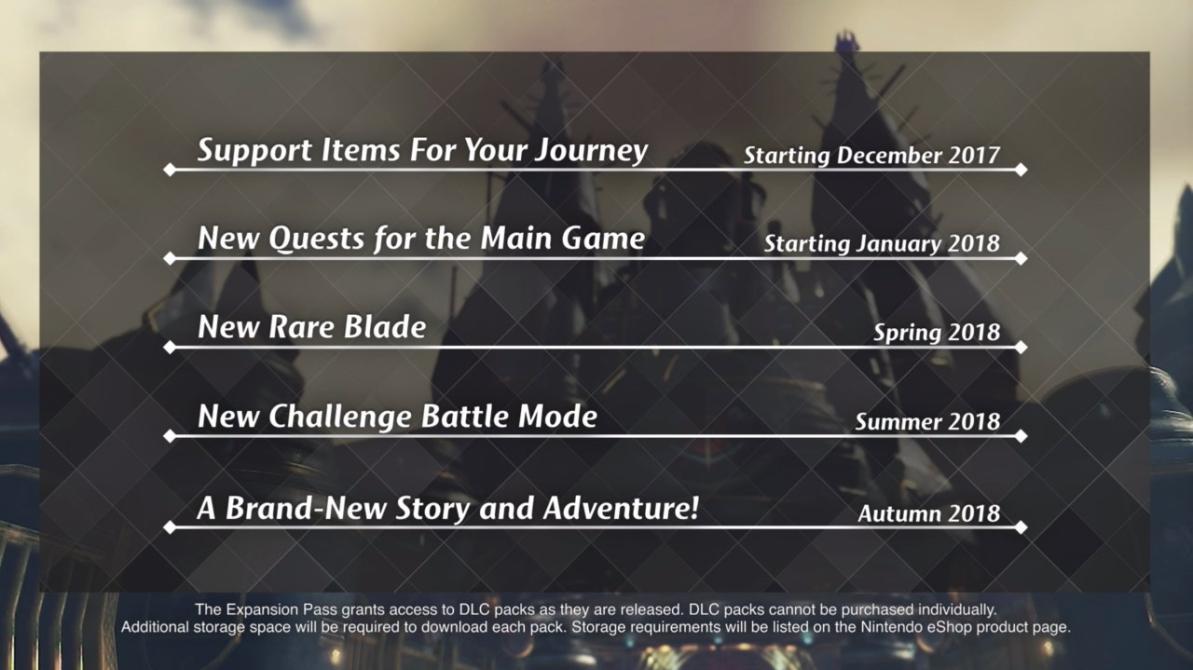 Support Items For Your Journey
Starting December 2017

New Quests for the Main Game
Starting January 2018

New Rare Blade
Spring 2018

New Challenge Battle Mode
Summer 2018

A Brand-New Story and Adventure!
Autumn 2018

The Expansion Pass grants access to DLC packs as they are released. DLC packs cannot be purchased individually. Additional storage space will be required to download each pack. Storage requirements will be listed on the Nintendo eShop product page.